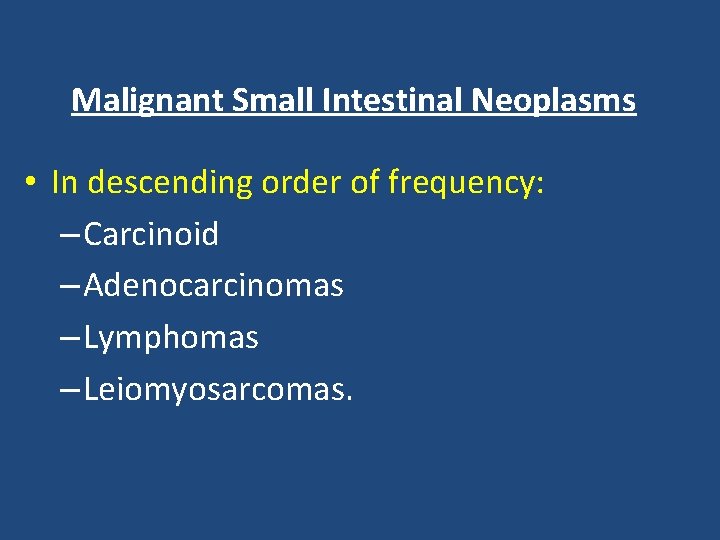 Malignant Small Intestinal Neoplasms

• In descending order of frequency:
– Carcinoid
– Adenocarcinomas
– Lymphomas
– Leiomyosarcomas.